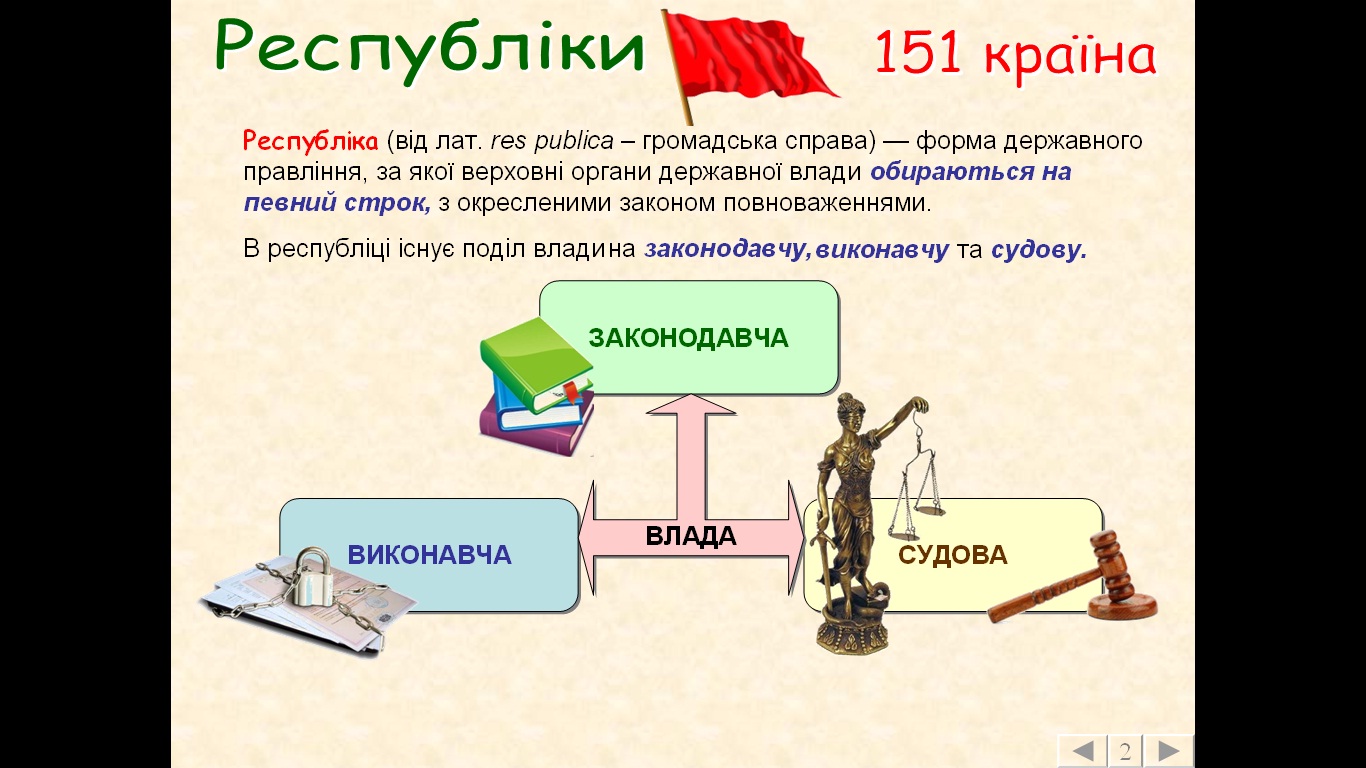 Республіки 151 країна

Республіка (від лат. res publica – громадська справа) — форма державного правління, за якої верховні органи державної влади обираються на певний строк, з окресленими законом повноваженнями.

В республіці існує поділ влади на законодавчу, виконавчу та судову.

ЗАКОНОДАВЧА

ВИКОНАВЧА

ВЛАДА

СУДОВА

2